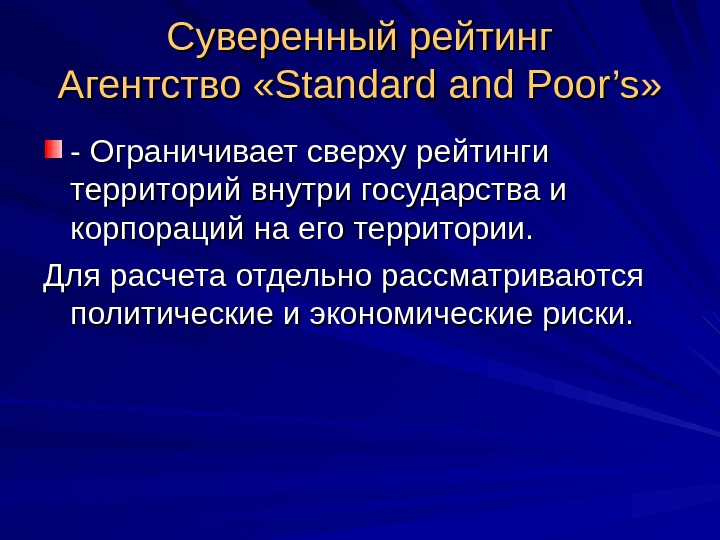 Суверенный рейтинг
Агентство «Standard and Poor’s»

- Ограничивает сверху рейтинги территорий внутри государства и корпораций на его территории.

Для расчета отдельно рассматриваются политические и экономические риски.